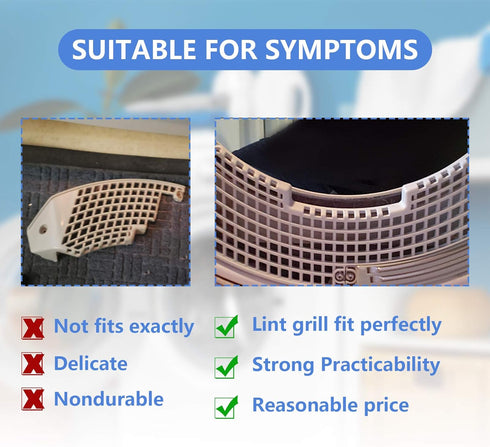 SUITABLE FOR SYMPTOMS

Not fits exactly
Delicate
Nondurable

Lint grill fit perfectly
Strong Practicability
Reasonable price